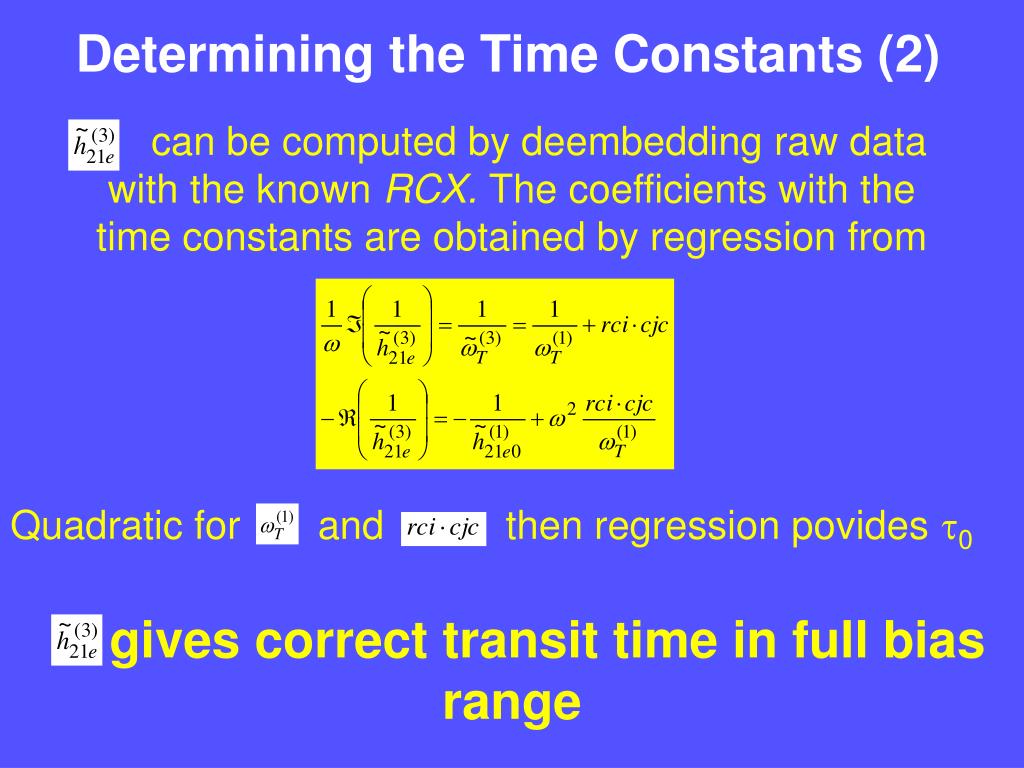 Determining the Time Constants (2)

$\tilde{h}_{21e}^{(3)}$ can be computed by deembedding raw data with the known *RCX.* The coefficients with the time constants are obtained by regression from

$\frac{1}{\omega}\Im\left(\frac{1}{\tilde{h}_{21e}^{(3)}}\right) = \frac{1}{\tilde{\omega}_T^{(3)}} = \frac{1}{\omega_T^{(1)}} + rci \cdot cjc$

$-\Re\left(\frac{1}{\tilde{h}_{21e}^{(3)}}\right) = -\frac{1}{\tilde{h}_{21e0}^{(1)}} + \omega^2 \frac{rci \cdot cjc}{\omega_T^{(1)}}$

Quadratic for $\omega_T^{(1)}$ and $rci \cdot cjc$ then regression povides $\tau_0$

$\tilde{h}_{21e}^{(3)}$ gives correct transit time in full bias range